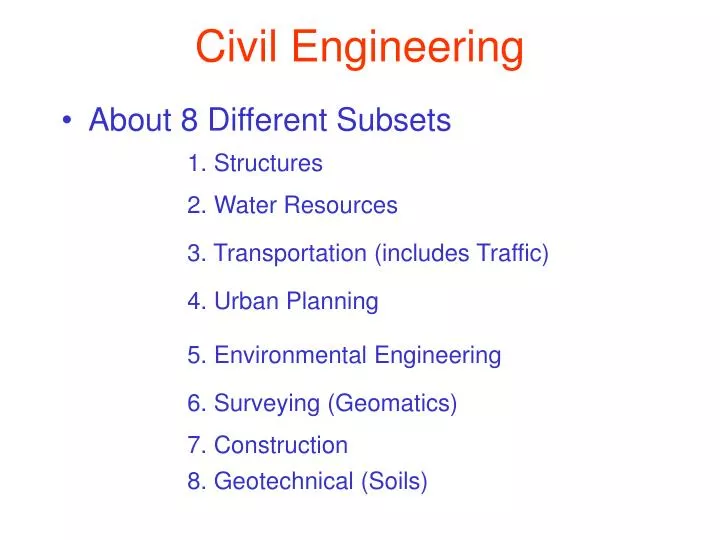 Civil Engineering

• About 8 Different Subsets

1. Structures
2. Water Resources
3. Transportation (includes Traffic)
4. Urban Planning
5. Environmental Engineering
6. Surveying (Geomatics)
7. Construction
8. Geotechnical (Soils)